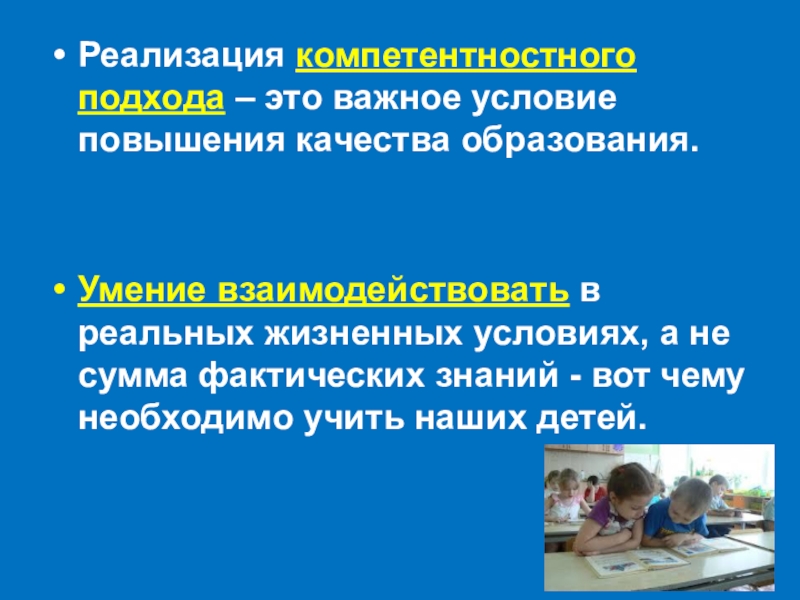 • Реализация компетентностного подхода – это важное условие повышения качества образования.

• Умение взаимодействовать в реальных жизненных условиях, а не сумма фактических знаний - вот чему необходимо учить наших детей.